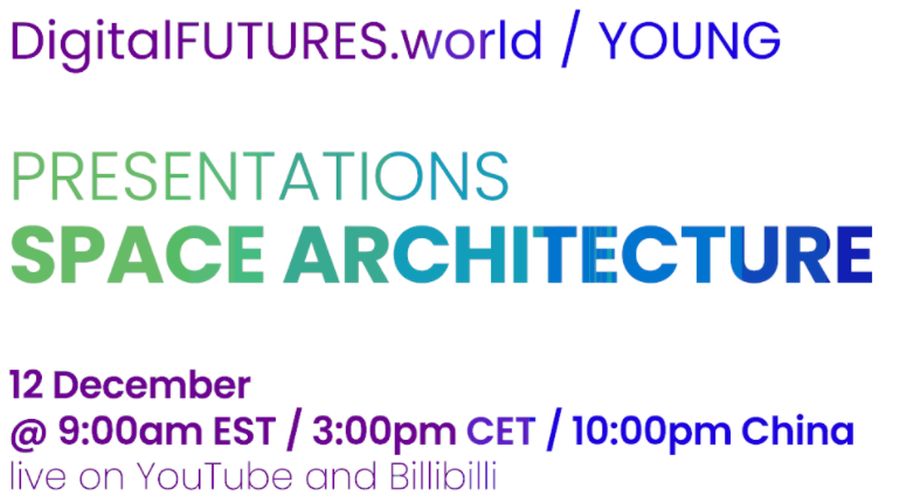 DigitalFUTURES.world / YOUNG

PRESENTATIONS
SPACE ARCHITECTURE

12 December
@ 9:00am EST / 3:00pm CET / 10:00pm China
live on YouTube and Billibilli